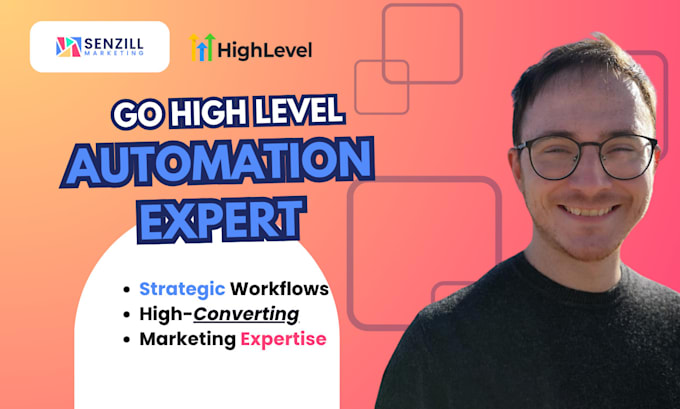 SENZILL MARKETING

HighLevel

GO HIGH LEVEL
AUTOMATION EXPERT

• Strategic Workflows
• High-Converting
• Marketing Expertise